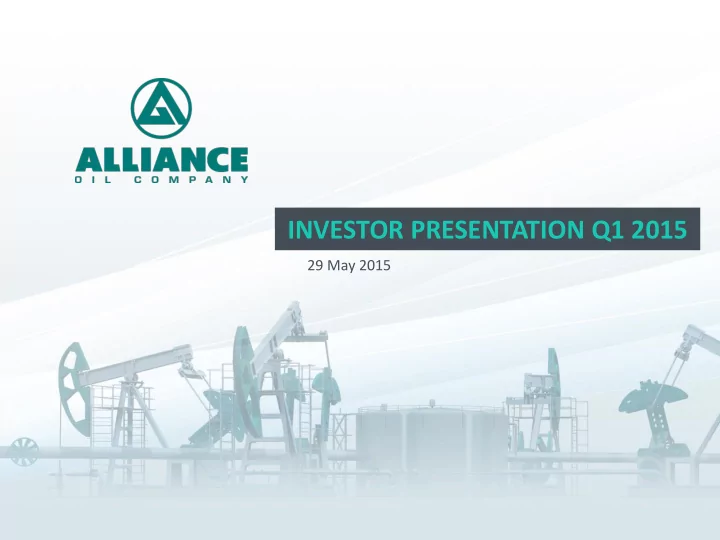 ALLIANCE
OIL COMPANY

INVESTOR PRESENTATION Q1 2015

29 May 2015